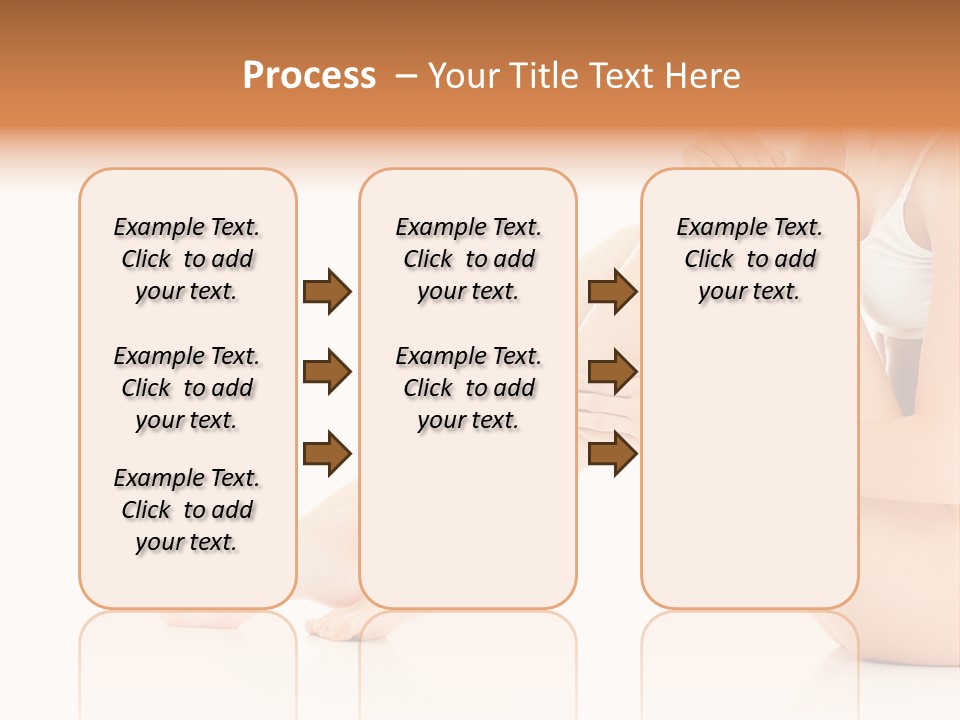 Process – Your Title Text Here

Example Text. Click to add your text.

Example Text. Click to add your text.

Example Text. Click to add your text.

Example Text. Click to add your text.

Example Text. Click to add your text.

Example Text. Click to add your text.